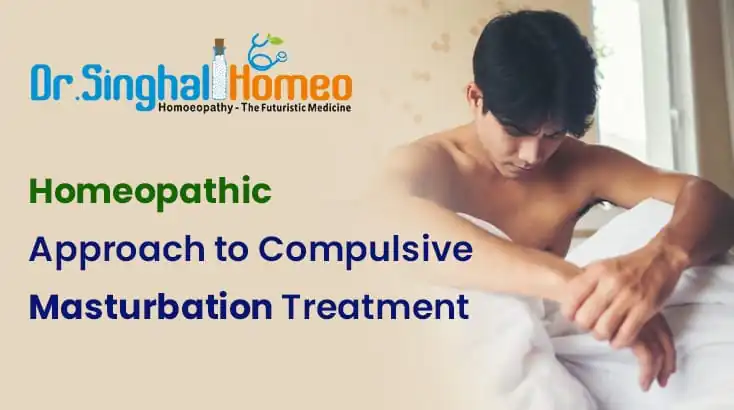 Dr.Singhal Homeo
Homoeopathy - The Futuristic Medicine

Homeopathic
Approach to Compulsive
Masturbation Treatment